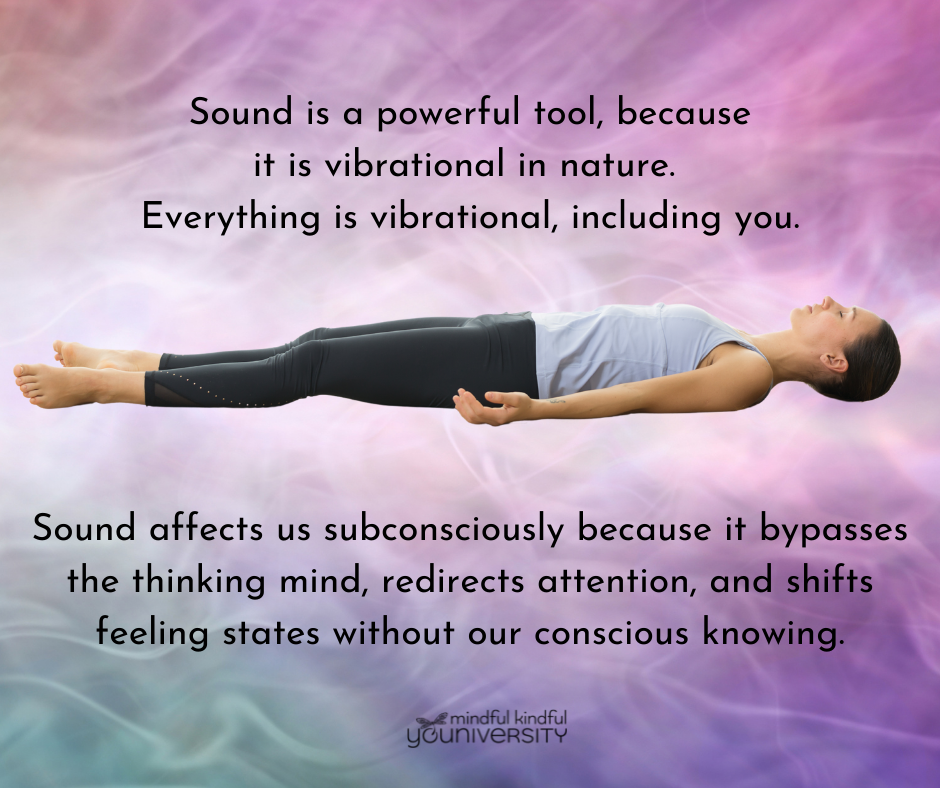 Sound is a powerful tool, because it is vibrational in nature. Everything is vibrational, including you.

Sound affects us subconsciously because it bypasses the thinking mind, redirects attention, and shifts feeling states without our conscious knowing.

mindful kindful YOUNIVERSITY